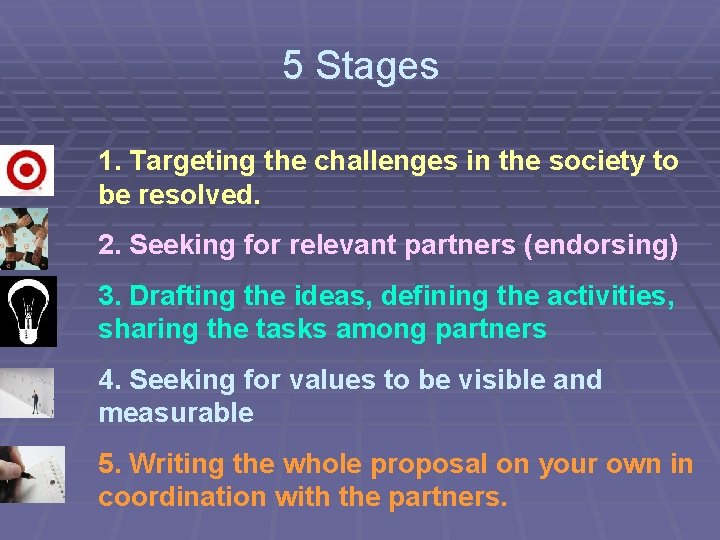 5 Stages

1. Targeting the challenges in the society to be resolved.

2. Seeking for relevant partners (endorsing)

3. Drafting the ideas, defining the activities, sharing the tasks among partners

4. Seeking for values to be visible and measurable

5. Writing the whole proposal on your own in coordination with the partners.